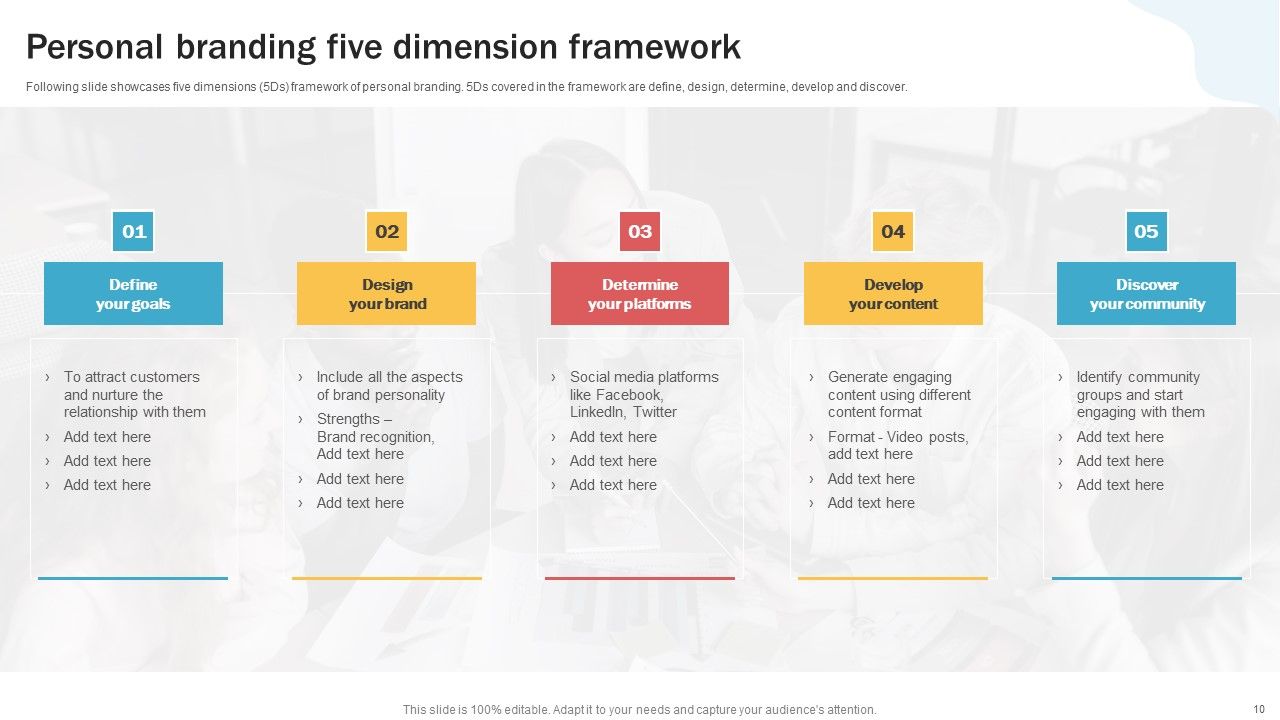 Personal branding five dimension framework

Following slide showcases five dimensions (5Ds) framework of personal branding. 5Ds covered in the framework are define, design, determine, develop and discover.

01

Define your goals

› To attract customers and nurture the relationship with them
› Add text here
› Add text here
› Add text here

02

Design your brand

› Include all the aspects of brand personality
› Strengths – Brand recognition, Add text here
› Add text here
› Add text here

03

Determine your platforms

› Social media platforms like Facebook, LinkedIn, Twitter
› Add text here
› Add text here
› Add text here

04

Develop your content

› Generate engaging content using different content format
› Format - Video posts, add text here
› Add text here
› Add text here

05

Discover your community

› Identify community groups and start engaging with them
› Add text here
› Add text here
› Add text here

This slide is 100% editable. Adapt it to your needs and capture your audience's attention.

10